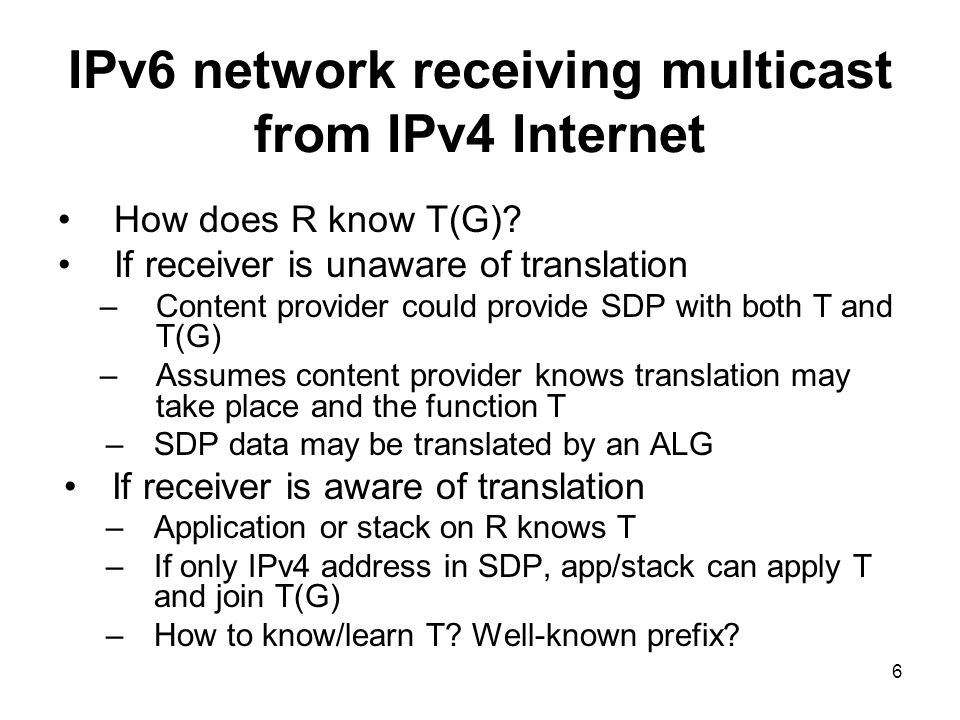 IPv6 network receiving multicast from IPv4 Internet

• How does R know T(G)?
• If receiver is unaware of translation
– Content provider could provide SDP with both T and T(G)
– Assumes content provider knows translation may take place and the function T
– SDP data may be translated by an ALG
• If receiver is aware of translation
– Application or stack on R knows T
– If only IPv4 address in SDP, app/stack can apply T and join T(G)
– How to know/learn T? Well-known prefix?

6